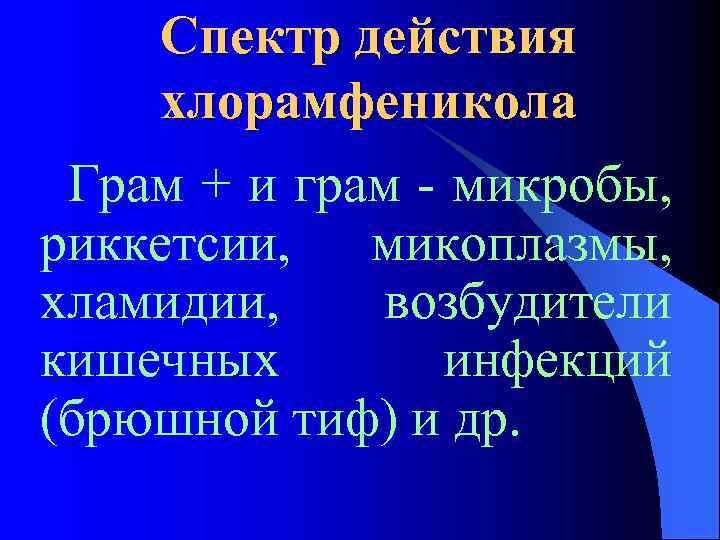 Спектр действия хлорамфеникола

Грам + и грам - микробы, риккетсии, микоплазмы, хламидии, возбудители кишечных инфекций (брюшной тиф) и др.